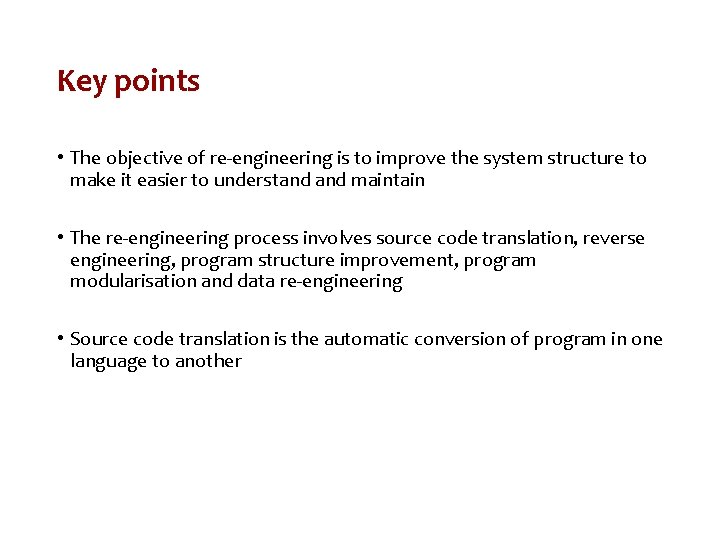 Key points

• The objective of re-engineering is to improve the system structure to make it easier to understand and maintain

• The re-engineering process involves source code translation, reverse engineering, program structure improvement, program modularisation and data re-engineering

• Source code translation is the automatic conversion of program in one language to another